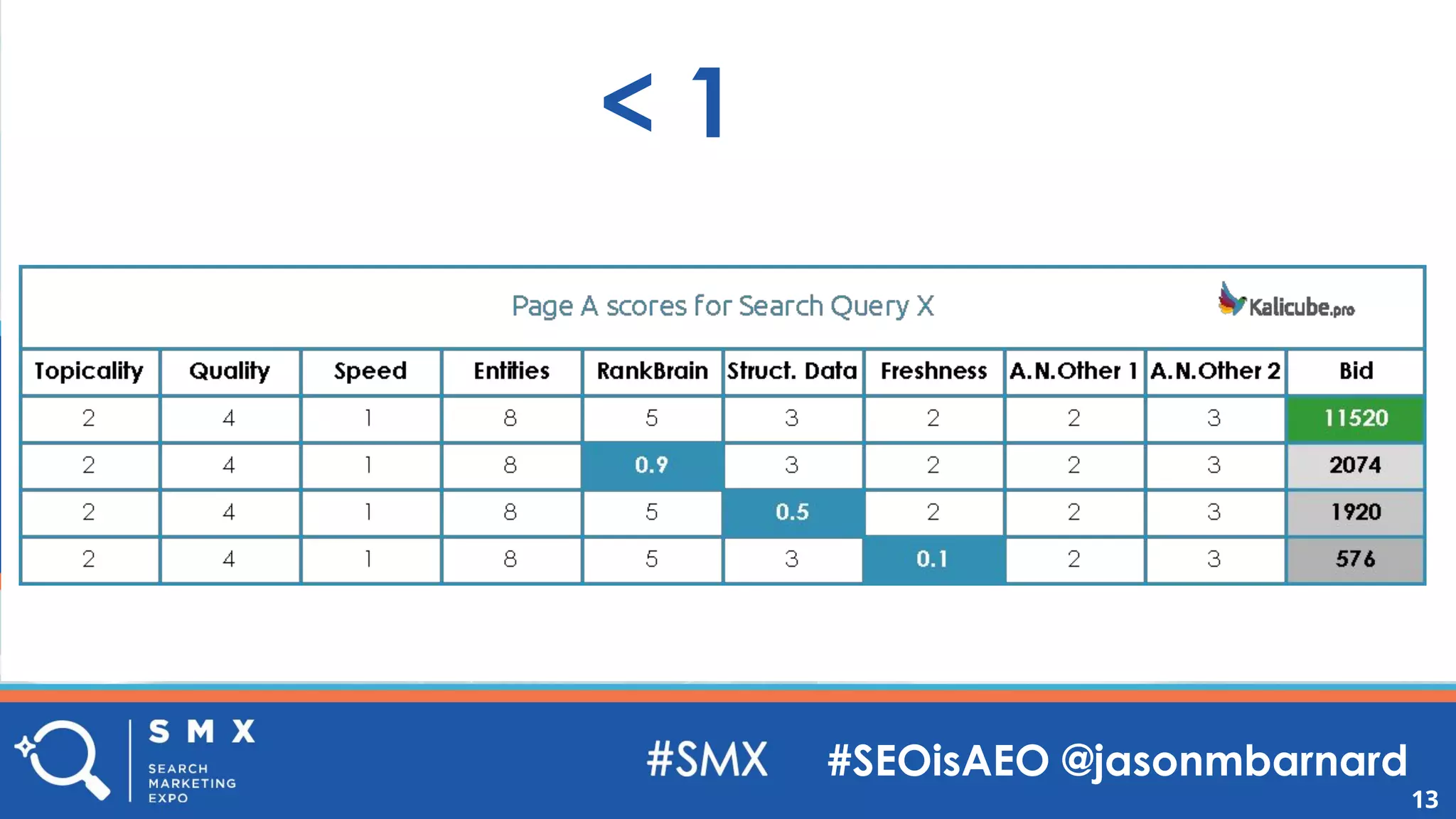 < 1

Page A scores for Search Query X

Kalicube.pro

| Topicality | Quality | Speed | Entities | RankBrain | Struct. Data | Freshness | A.N.Other 1 | A.N.Other 2 | Bid |
|---|---|---|---|---|---|---|---|---|---|
| 2 | 4 | 1 | 8 | 5 | 3 | 2 | 2 | 3 | 11520 |
| 2 | 4 | 1 | 8 | 0.9 | 3 | 2 | 2 | 3 | 2074 |
| 2 | 4 | 1 | 8 | 5 | 0.5 | 2 | 2 | 3 | 1920 |
| 2 | 4 | 1 | 8 | 5 | 3 | 0.1 | 2 | 3 | 576 |

SMX SEARCH MARKETING EXPO

#SMX #SEOisAEO @jasonmbarnard

13